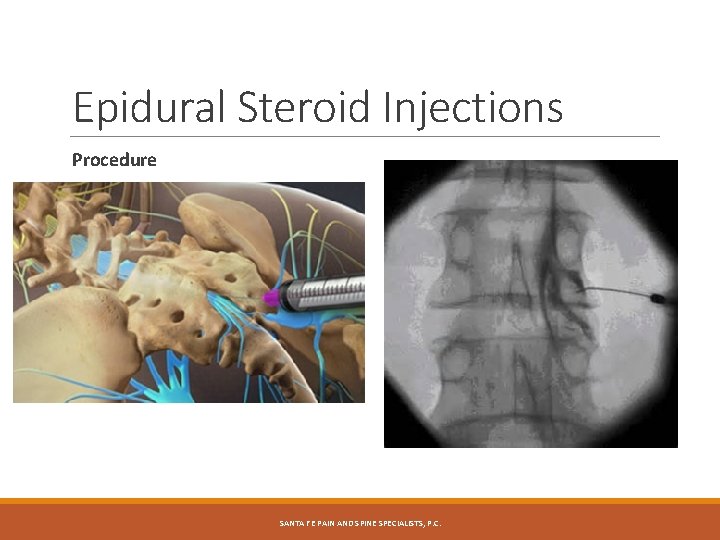 Epidural Steroid Injections

Procedure

SANTA FE PAIN AND SPINE SPECIALISTS, P.C.